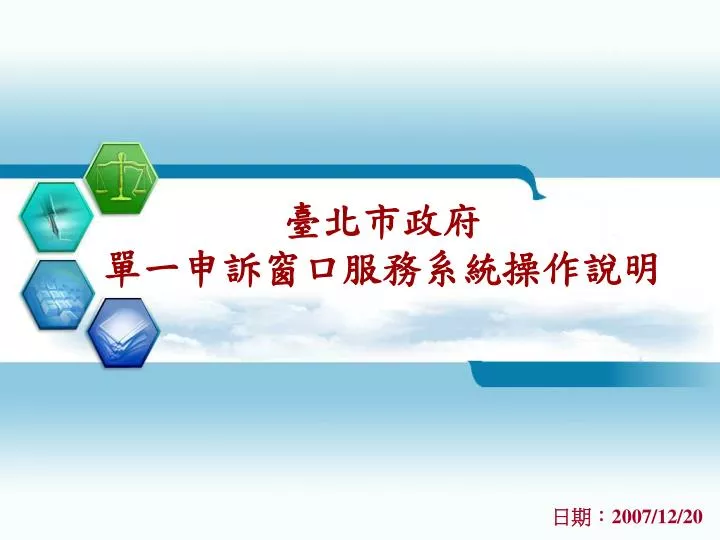 臺北市政府
單一申訴窗口服務系統操作說明

日期：2007/12/20